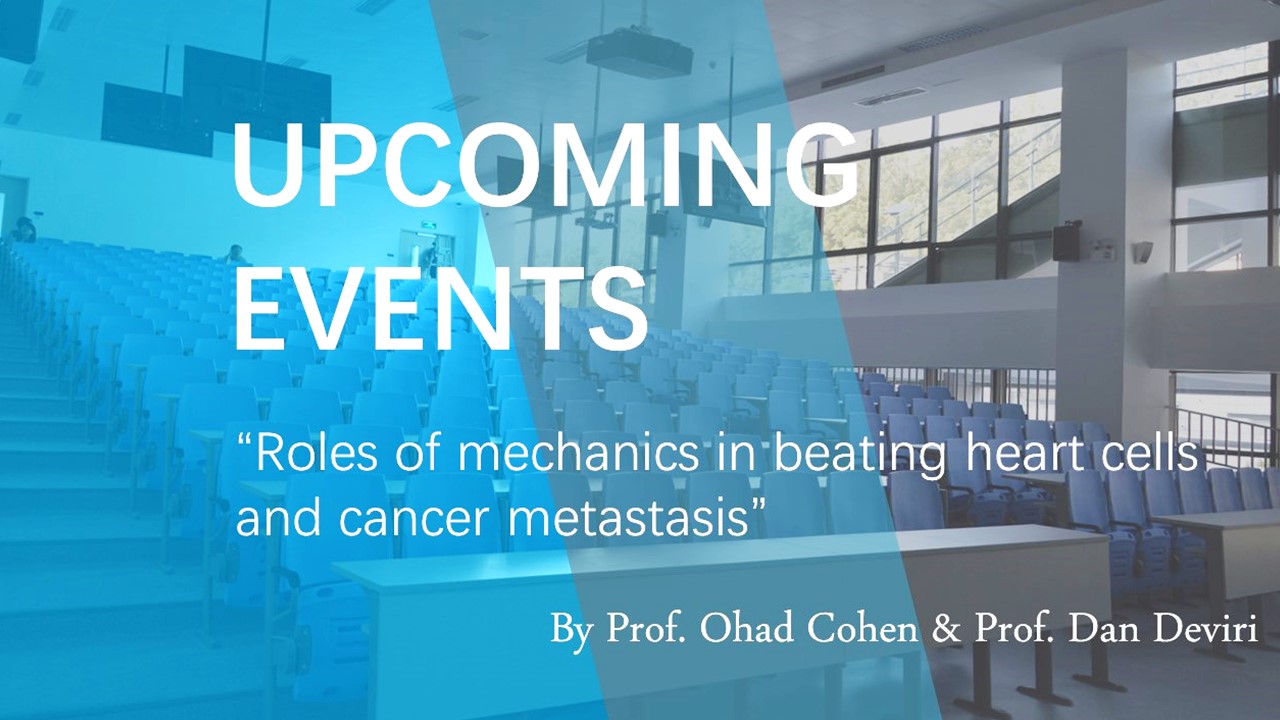 UPCOMING EVENTS

“Roles of mechanics in beating heart cells and cancer metastasis”

By Prof. Ohad Cohen & Prof. Dan Deviri